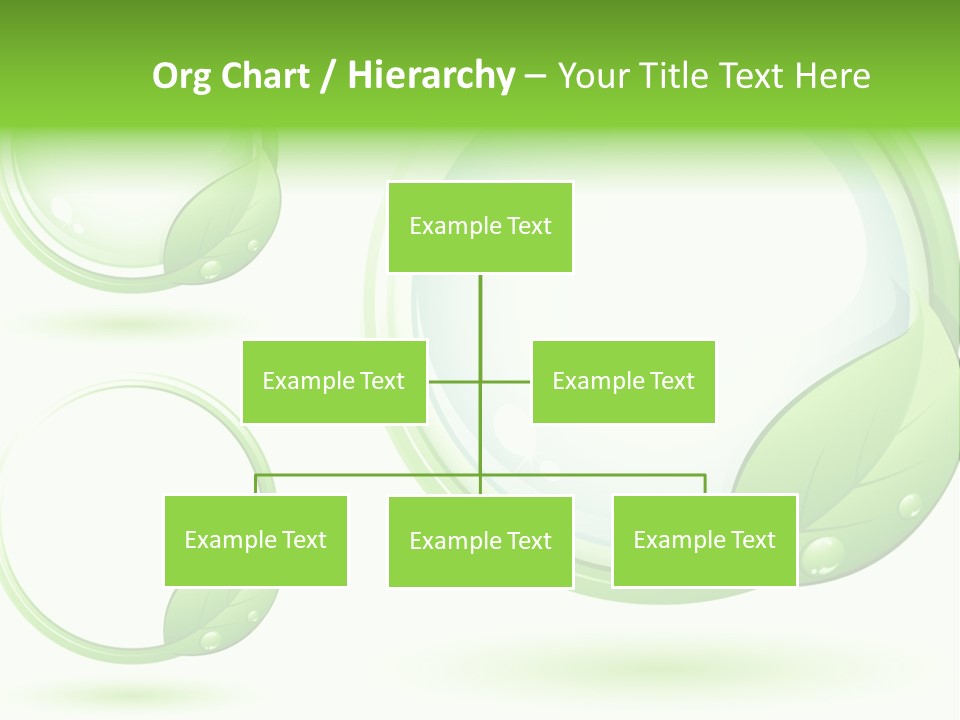 Org Chart / Hierarchy – Your Title Text Here

Example Text

Example Text

Example Text

Example Text

Example Text

Example Text